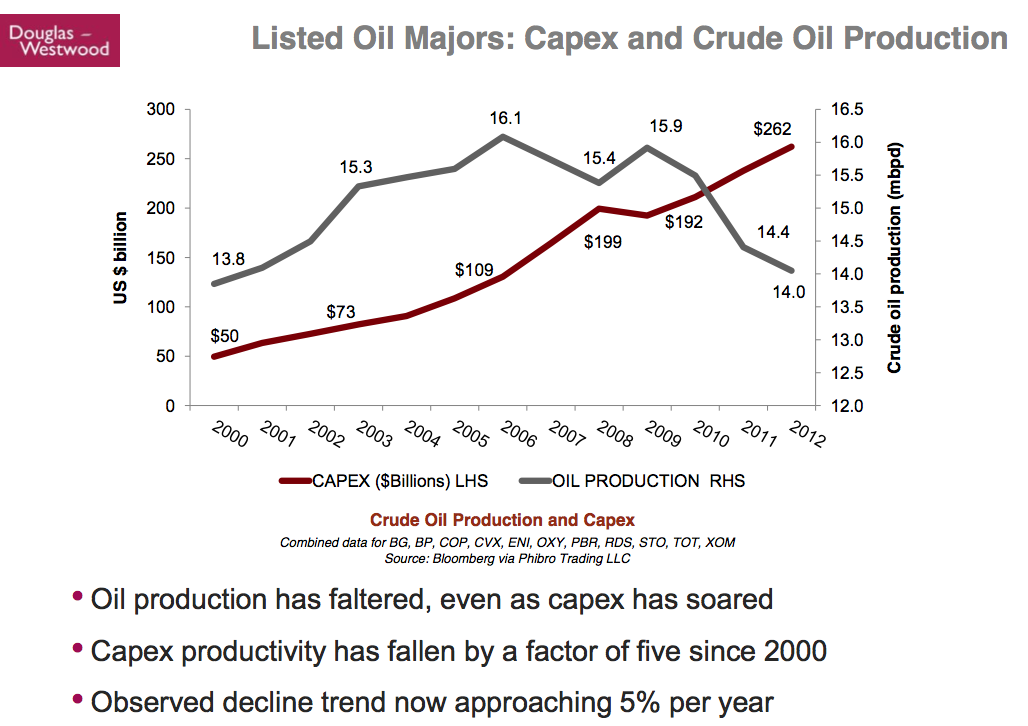 Douglas – Westwood

Listed Oil Majors: Capex and Crude Oil Production

US $ billion

300
250
200
150
100
50
0

Crude oil production (mbpd)

16.5
16.0
15.5
15.0
14.5
14.0
13.5
13.0
12.5
12.0

13.8
15.3
16.1
15.4
15.9
14.4
14.0

$50
$73
$109
$199
$192
$262

2000 2001 2002 2003 2004 2005 2006 2007 2008 2009 2010 2011 2012

CAPEX ($Billions) LHS
OIL PRODUCTION RHS

Crude Oil Production and Capex
Combined data for BG, BP, COP, CVX, ENI, OXY, PBR, RDS, STO, TOT, XOM
Source: Bloomberg via Phibro Trading LLC

• Oil production has faltered, even as capex has soared
• Capex productivity has fallen by a factor of five since 2000
• Observed decline trend now approaching 5% per year